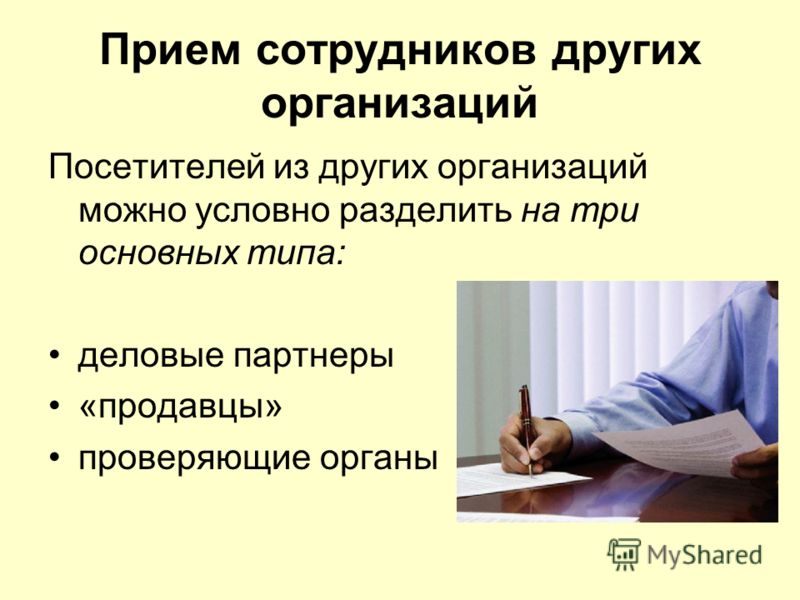 Прием сотрудников других организаций

Посетителей из других организаций можно условно разделить на три основных типа:

• деловые партнеры
• «продавцы»
• проверяющие органы

MyShared